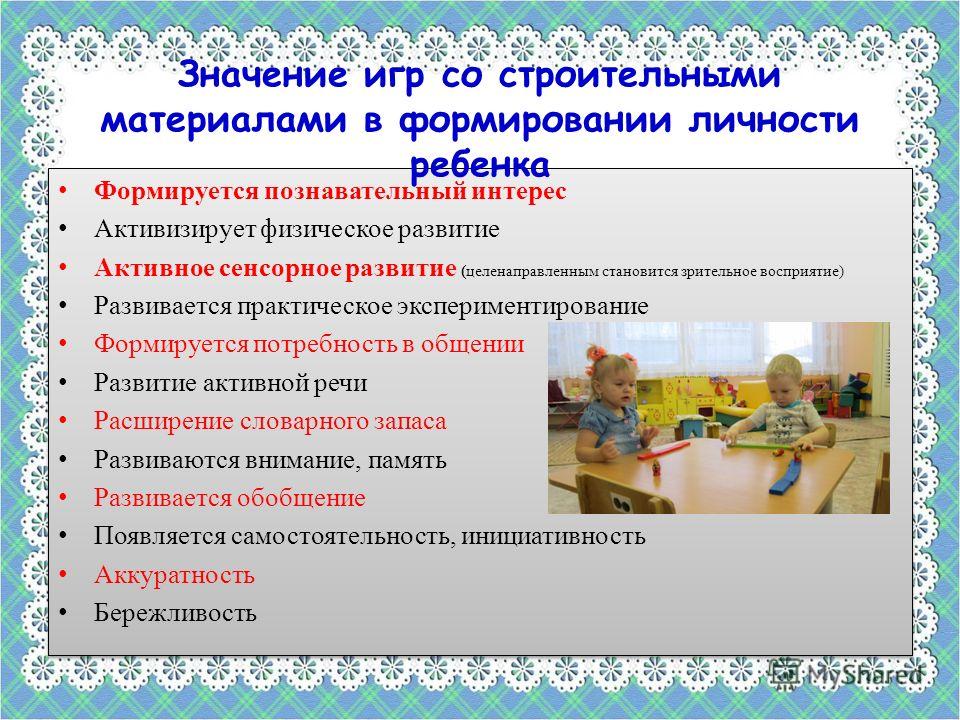 Значение игр со строительными материалами в формировании личности ребенка

• Формируется познавательный интерес
• Активизирует физическое развитие
• Активное сенсорное развитие (целенаправленным становится зрительное восприятие)
• Развивается практическое экспериментирование
• Формируется потребность в общении
• Развитие активной речи
• Расширение словарного запаса
• Развиваются внимание, память
• Развивается обобщение
• Появляется самостоятельность, инициативность
• Аккуратность
• Бережливость

MyShared